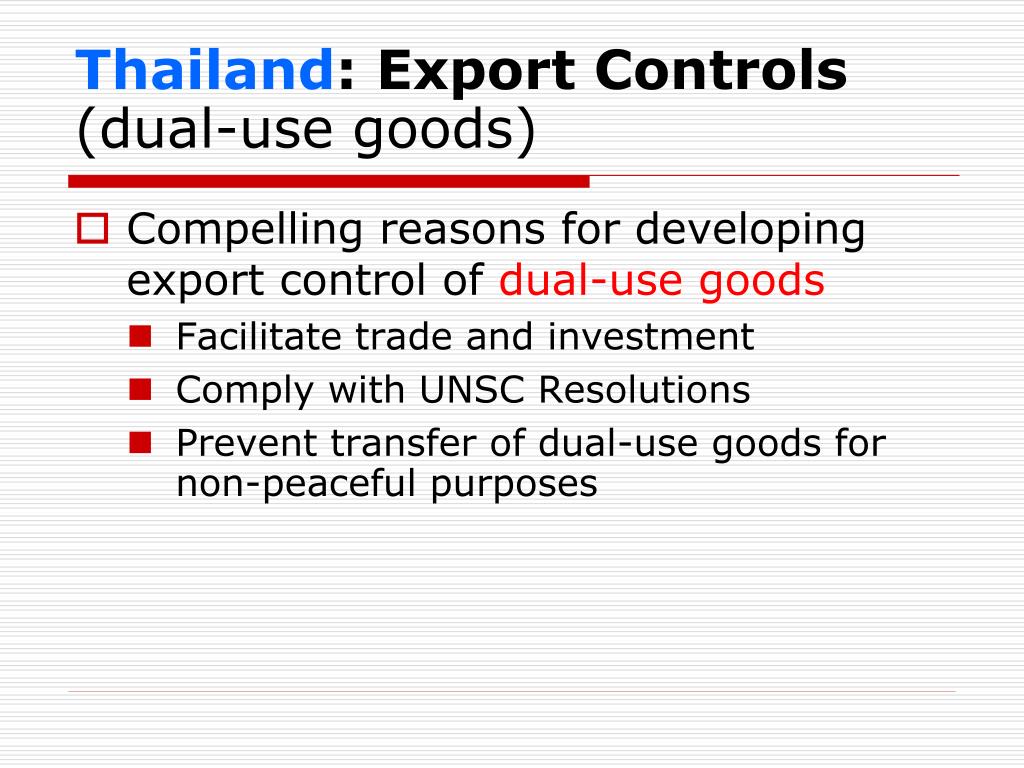 Thailand: Export Controls (dual-use goods)

Compelling reasons for developing export control of dual-use goods

Facilitate trade and investment

Comply with UNSC Resolutions

Prevent transfer of dual-use goods for non-peaceful purposes